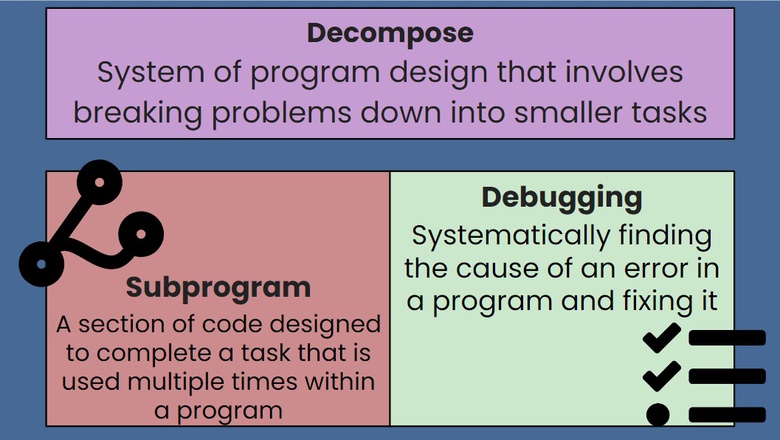 Decompose
System of program design that involves breaking problems down into smaller tasks

Subprogram
A section of code designed to complete a task that is used multiple times within a program

Debugging
Systematically finding the cause of an error in a program and fixing it